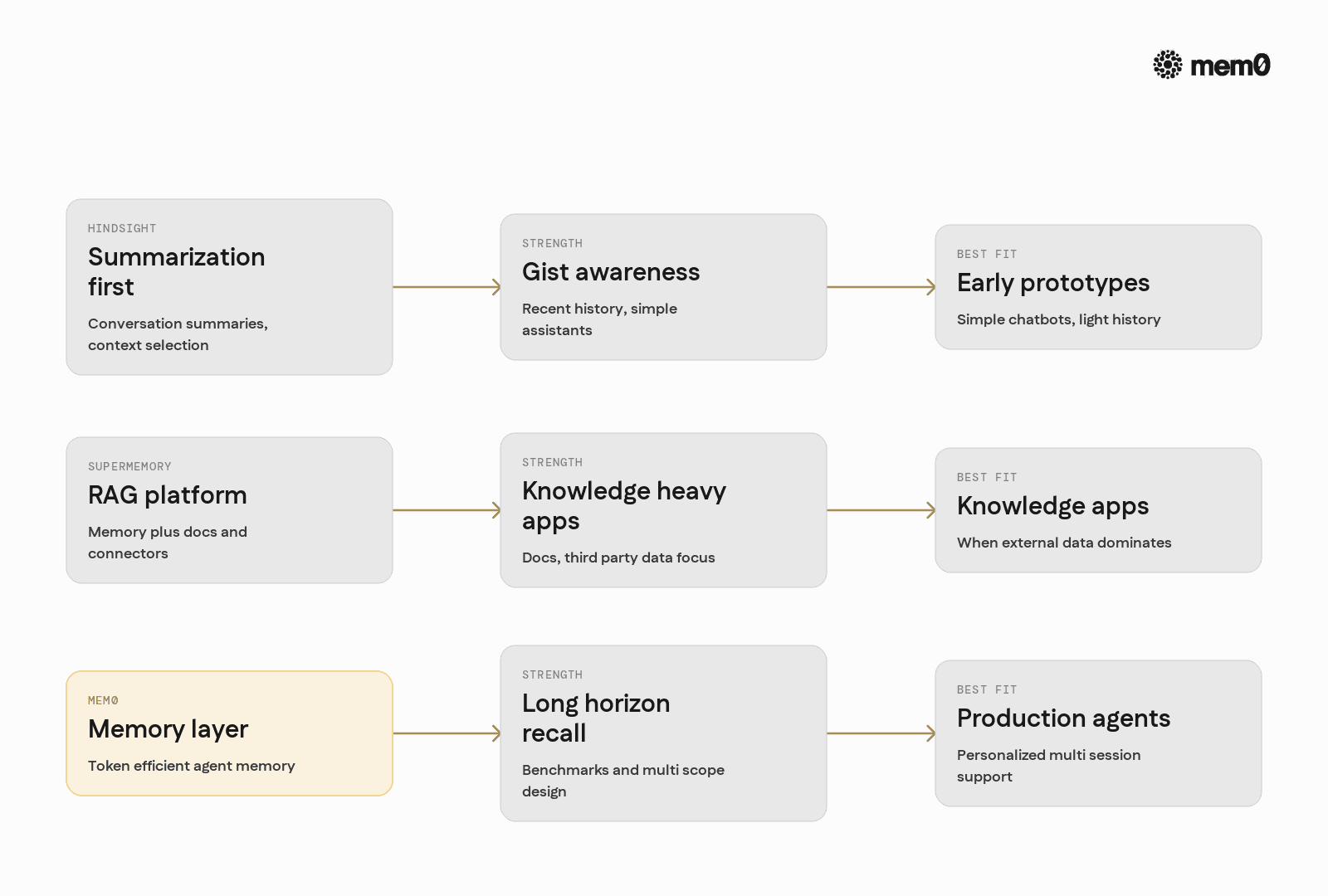 mem0

HINDSIGHT
Summarization first
Conversation summaries, context selection

STRENGTH
Gist awareness
Recent history, simple assistants

BEST FIT
Early prototypes
Simple chatbots, light history

SUPERMEMORY
RAG platform
Memory plus docs and connectors

STRENGTH
Knowledge heavy apps
Docs, third party data focus

BEST FIT
Knowledge apps
When external data dominates

MEM0
Memory layer
Token efficient agent memory

STRENGTH
Long horizon recall
Benchmarks and multi scope design

BEST FIT
Production agents
Personalized multi session support